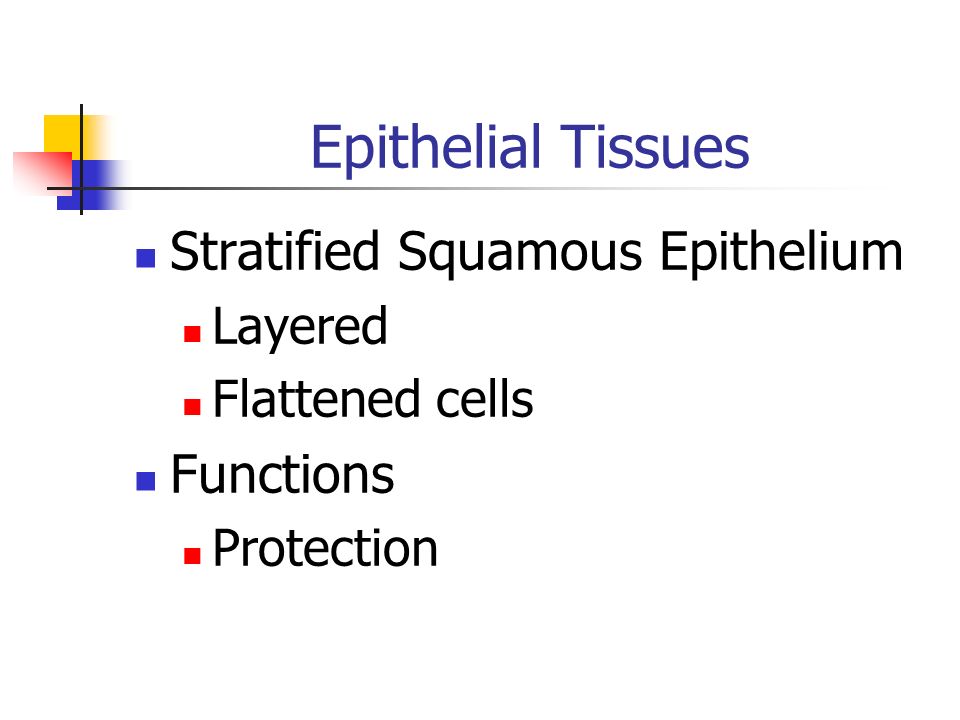 Epithelial Tissues

Stratified Squamous Epithelium
Layered
Flattened cells
Functions
Protection